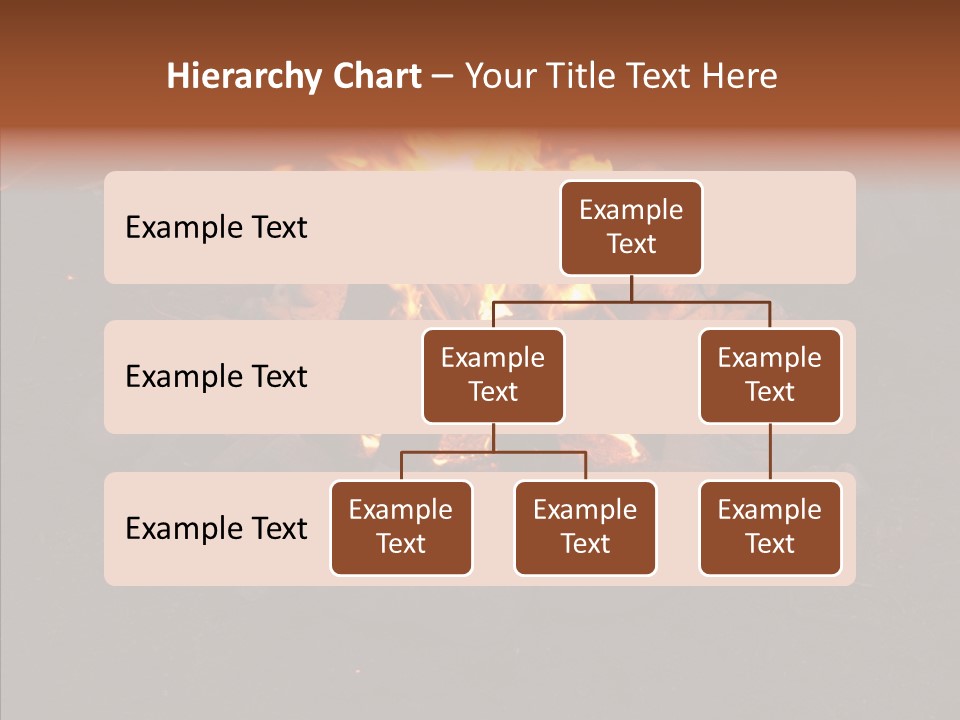 Hierarchy Chart – Your Title Text Here

Example Text

Example Text

Example Text

Example Text

Example Text

Example Text

Example Text

Example Text

Example Text